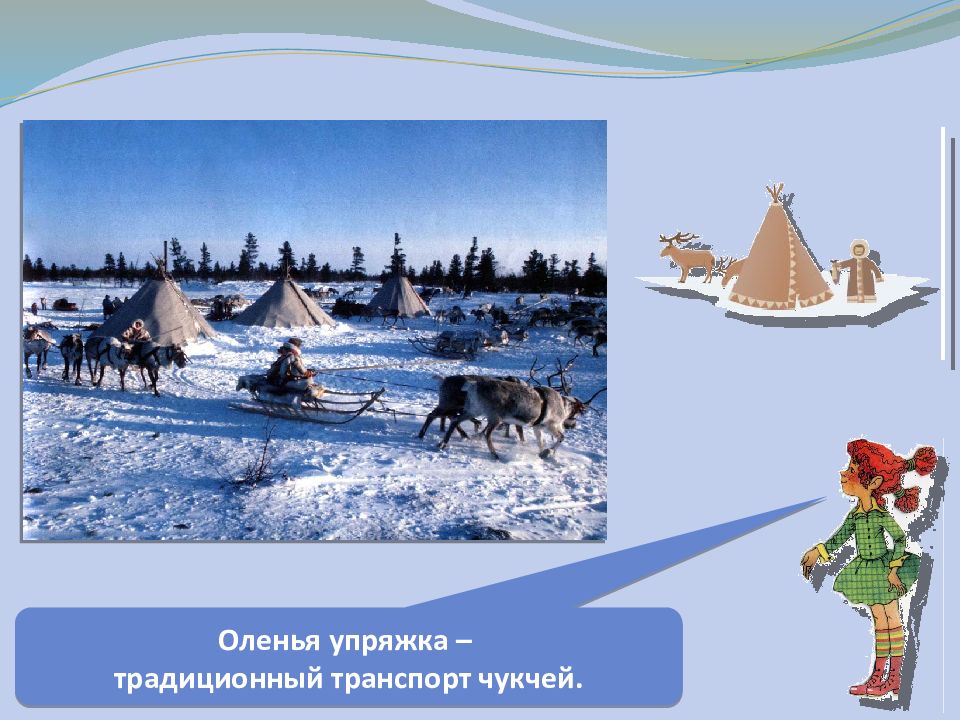 Оленья упряжка –
традиционный транспорт чукчей.